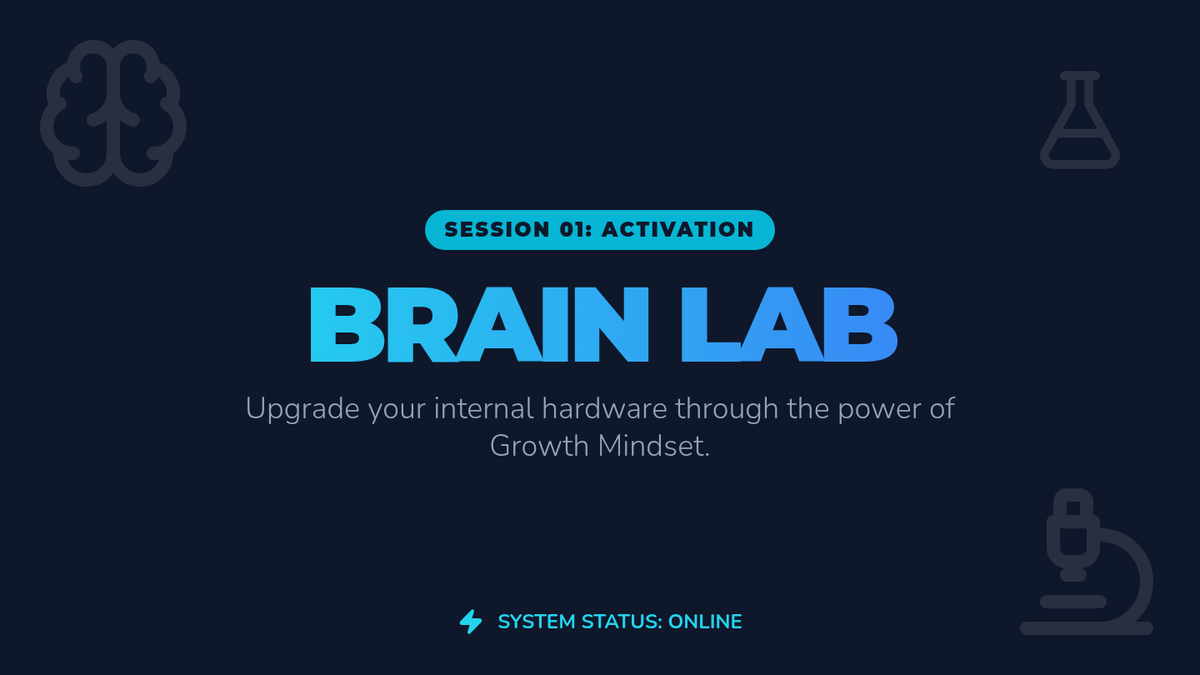 SESSION 01: ACTIVATION

BRAIN LAB

Upgrade your internal hardware through the power of Growth Mindset.

SYSTEM STATUS: ONLINE